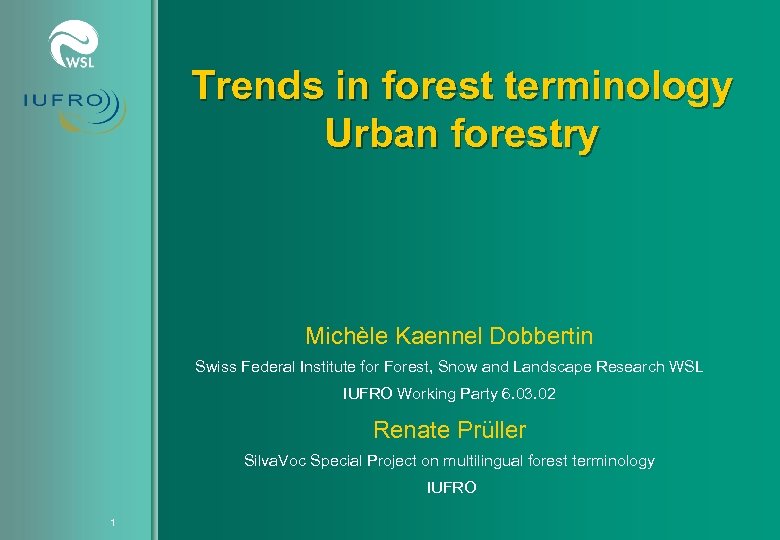 WSL

IUFRO

Trends in forest terminology
Urban forestry

Michèle Kaennel Dobbertin

Swiss Federal Institute for Forest, Snow and Landscape Research WSL

IUFRO Working Party 6.03.02

Renate Prüller

SilvaVoc Special Project on multilingual forest terminology

IUFRO

1